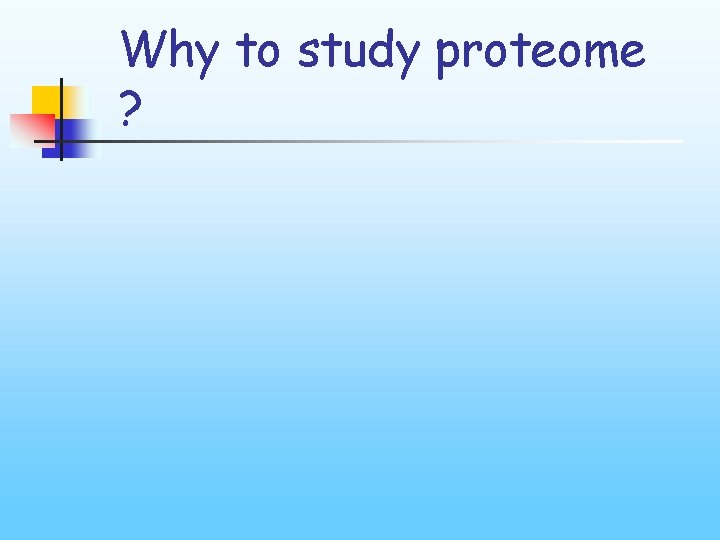 Why to study proteome ?